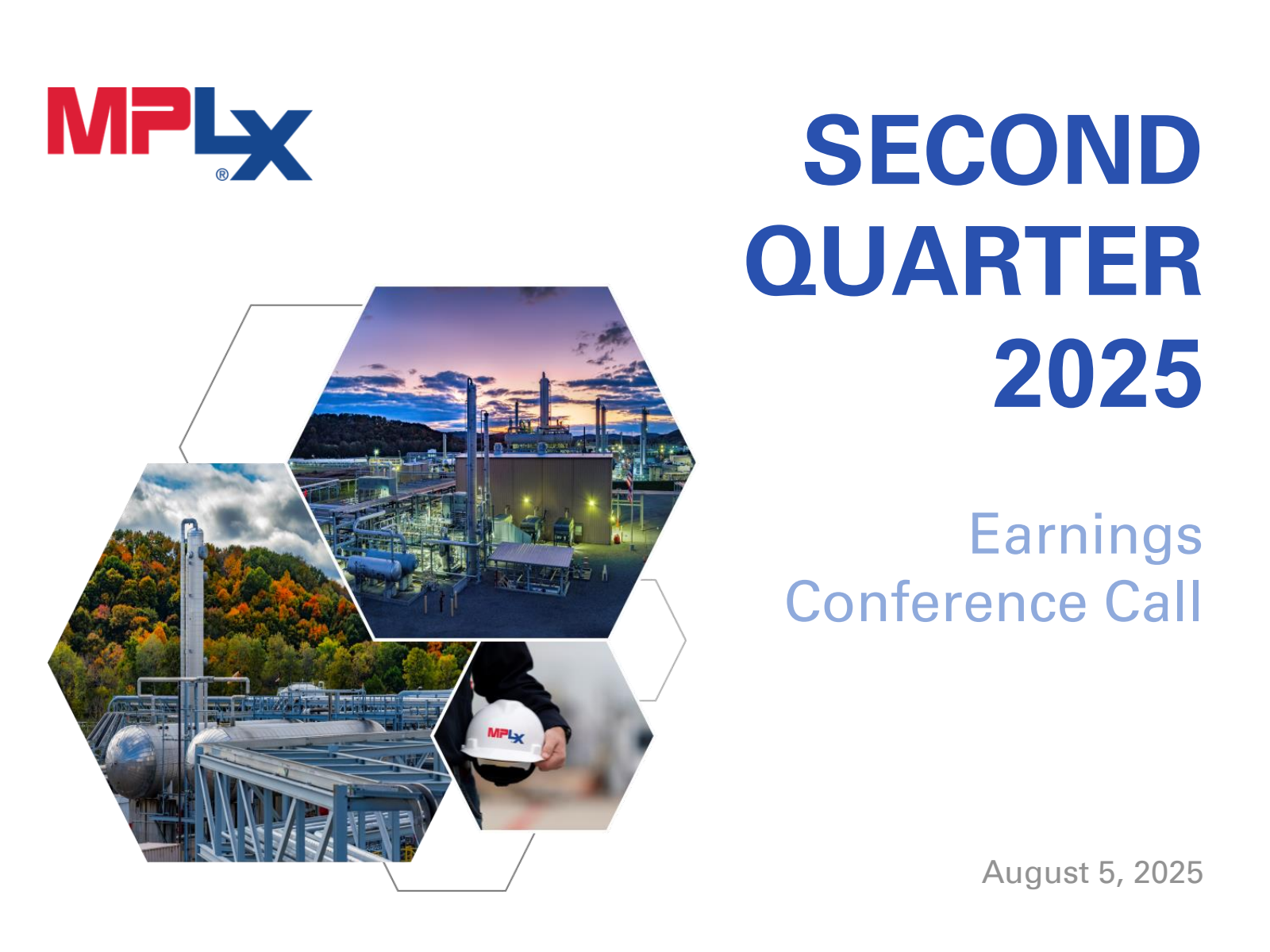 MPLX®

SECOND QUARTER 2025

Earnings Conference Call

MPLX

August 5, 2025